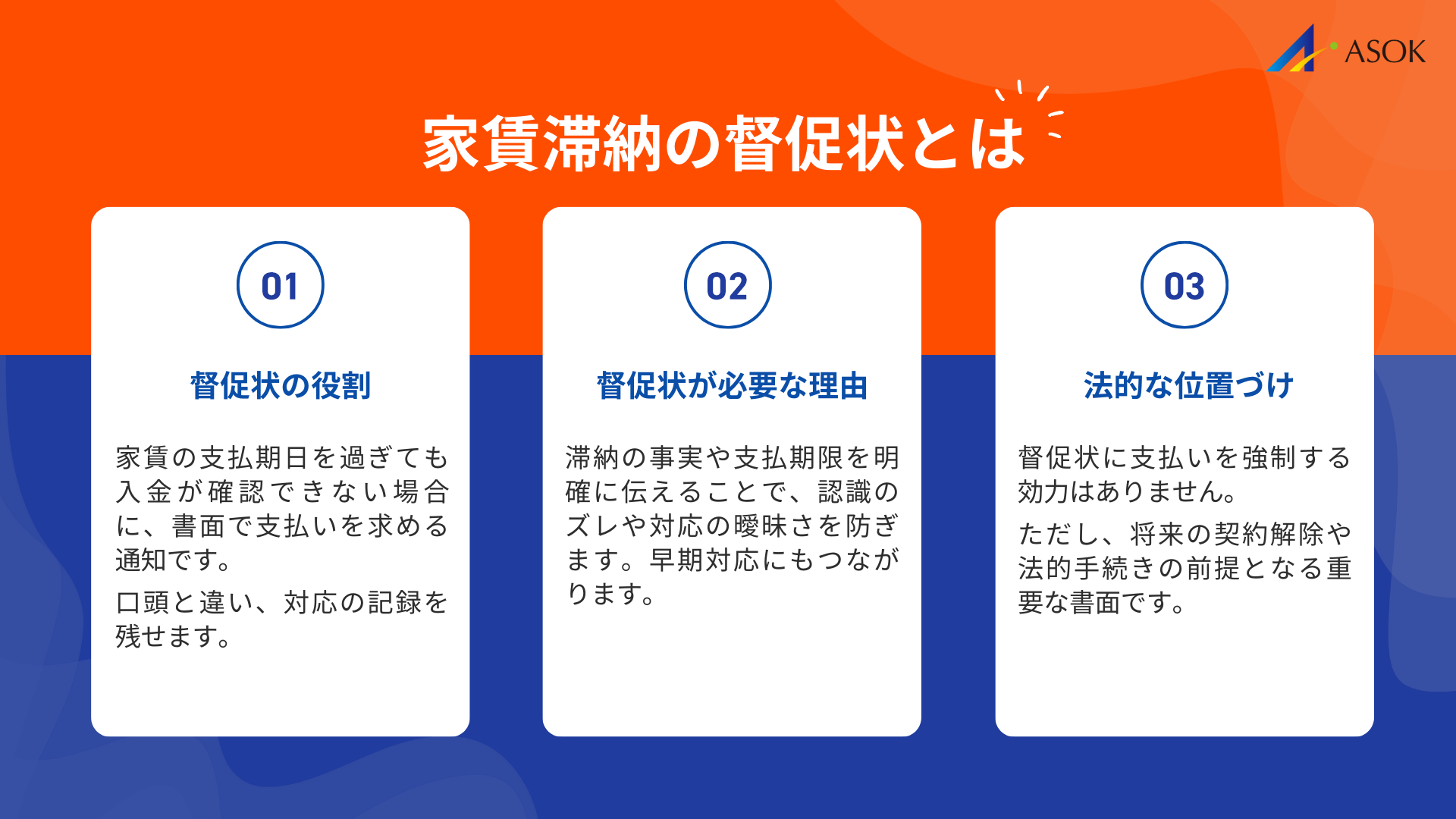 ASOK

家賃滞納の督促状とは

01

督促状の役割

家賃の支払期日を過ぎても入金が確認できない場合に、書面で支払いを求める通知です。

口頭と違い、対応の記録を残せます。

02

督促状が必要な理由

滞納の事実や支払期限を明確に伝えることで、認識のズレや対応の曖昧さを防ぎます。早期対応にもつながります。

03

法的な位置づけ

督促状に支払いを強制する効力はありません。

ただし、将来の契約解除や法的手続きの前提となる重要な書面です。